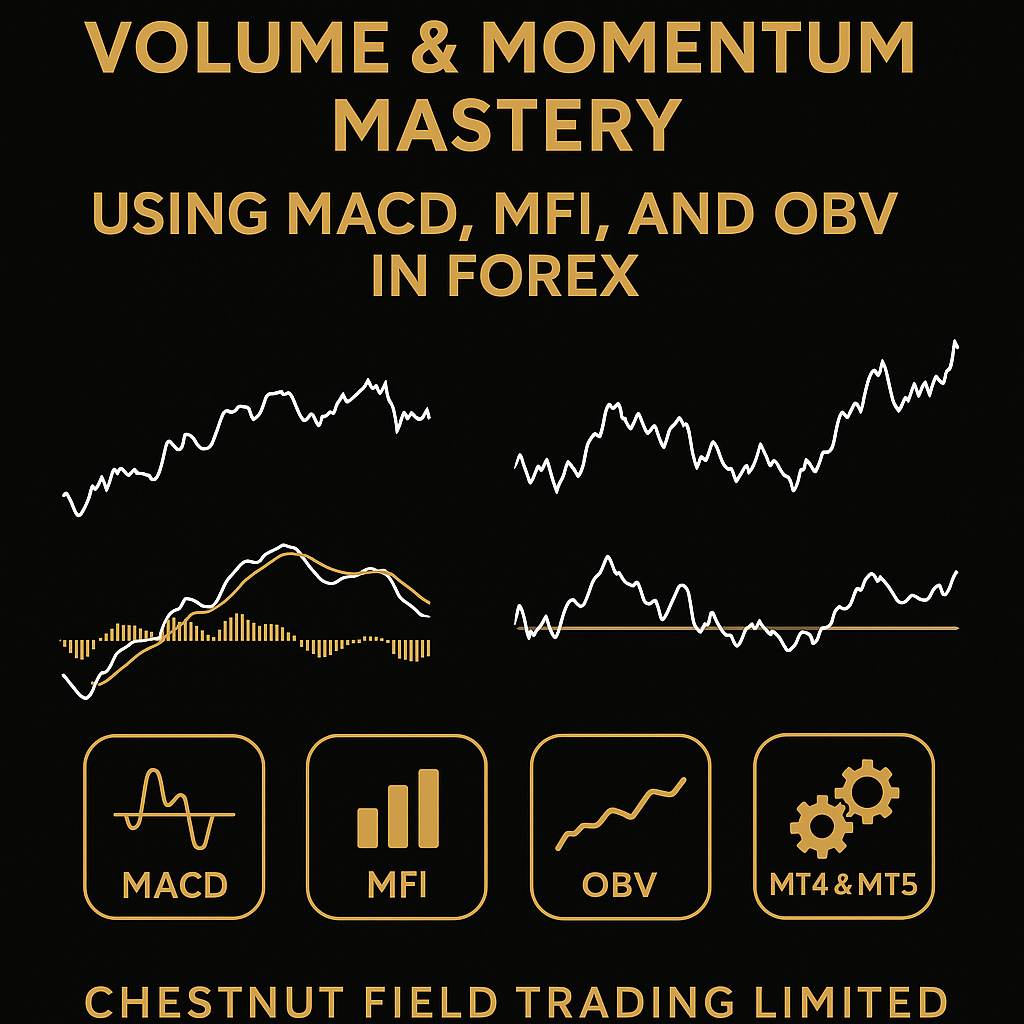 VOLUME & MOMENTUM MASTERY

USING MACD, MFI, AND OBV IN FOREX

MACD

MFI

OBV

MT4 & MT5

CHESTNUT FIELD TRADING LIMITED